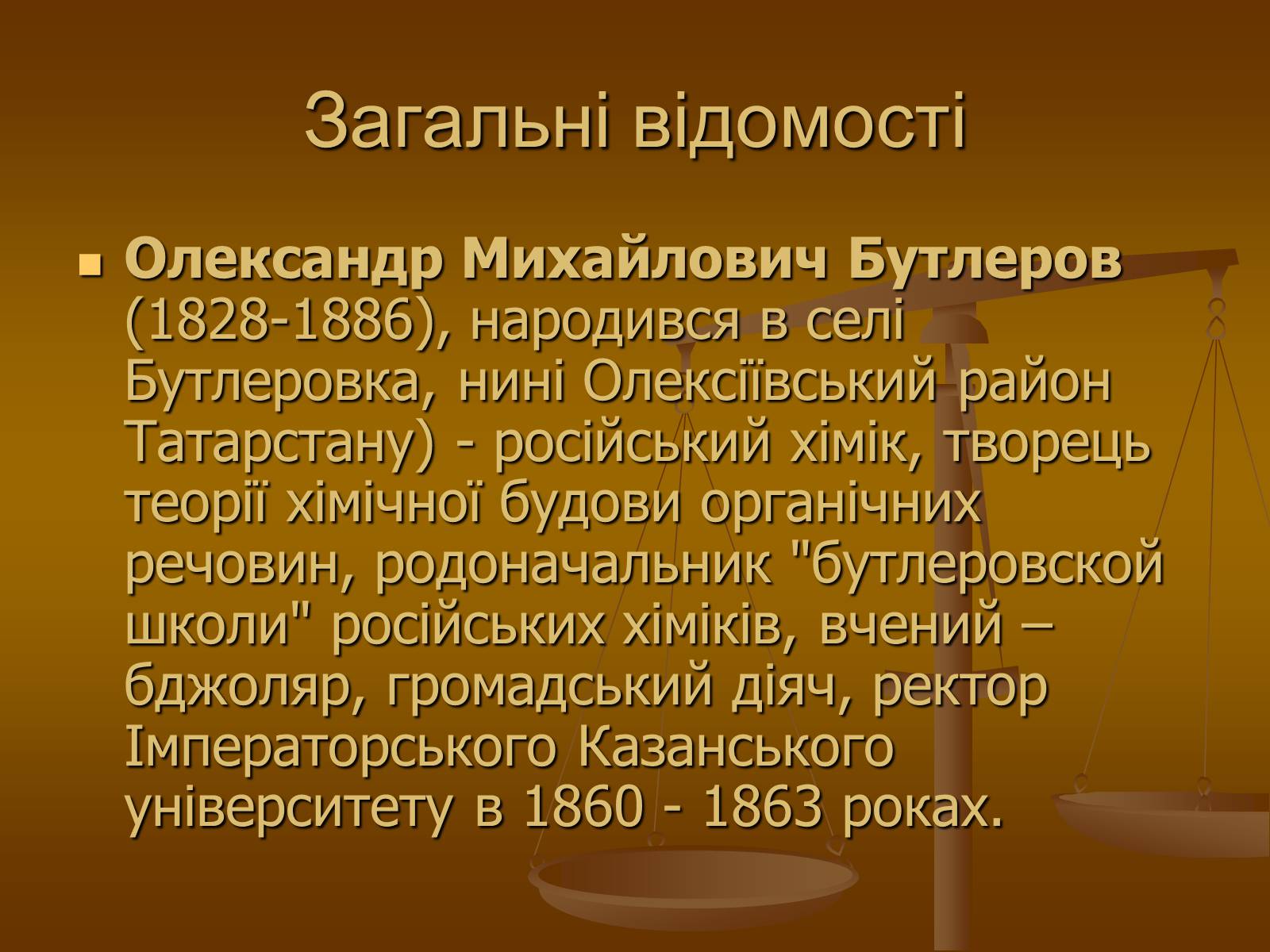 Загальні відомості

Олександр Михайлович Бутлеров (1828-1886), народився в селі Бутлеровка, нині Олексіївський район Татарстану) - російський хімік, творець теорії хімічної будови органічних речовин, родоначальник "бутлеровской школи" російських хіміків, вчений – бджоляр, громадський діяч, ректор Імператорського Казанського університету в 1860 - 1863 роках.